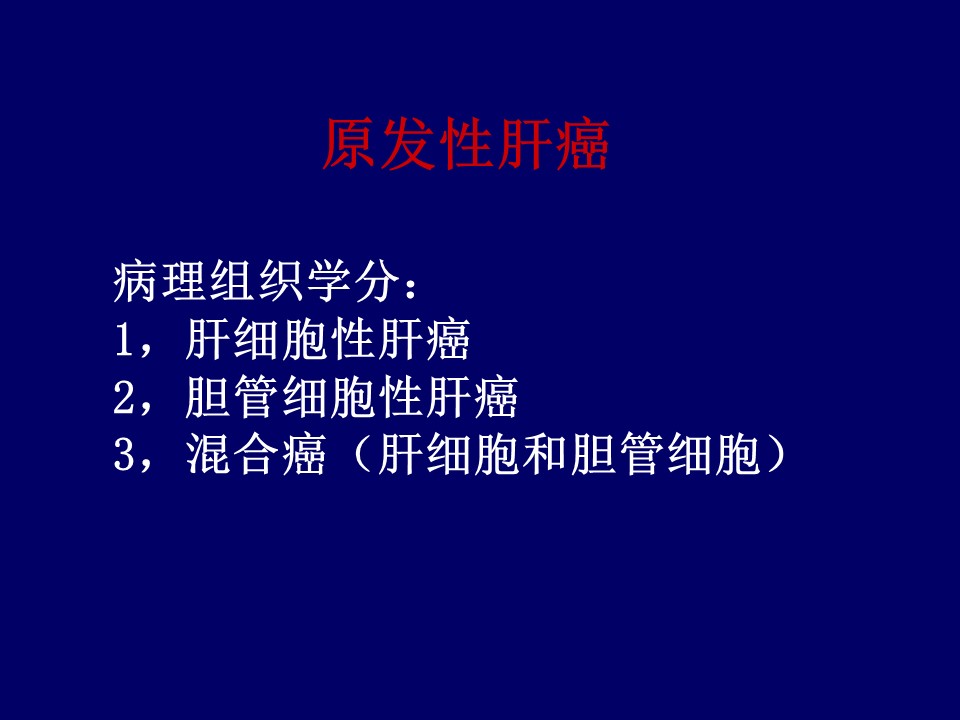 原发性肝癌

病理组织学分：
1，肝细胞性肝癌
2，胆管细胞性肝癌
3，混合癌（肝细胞和胆管细胞）